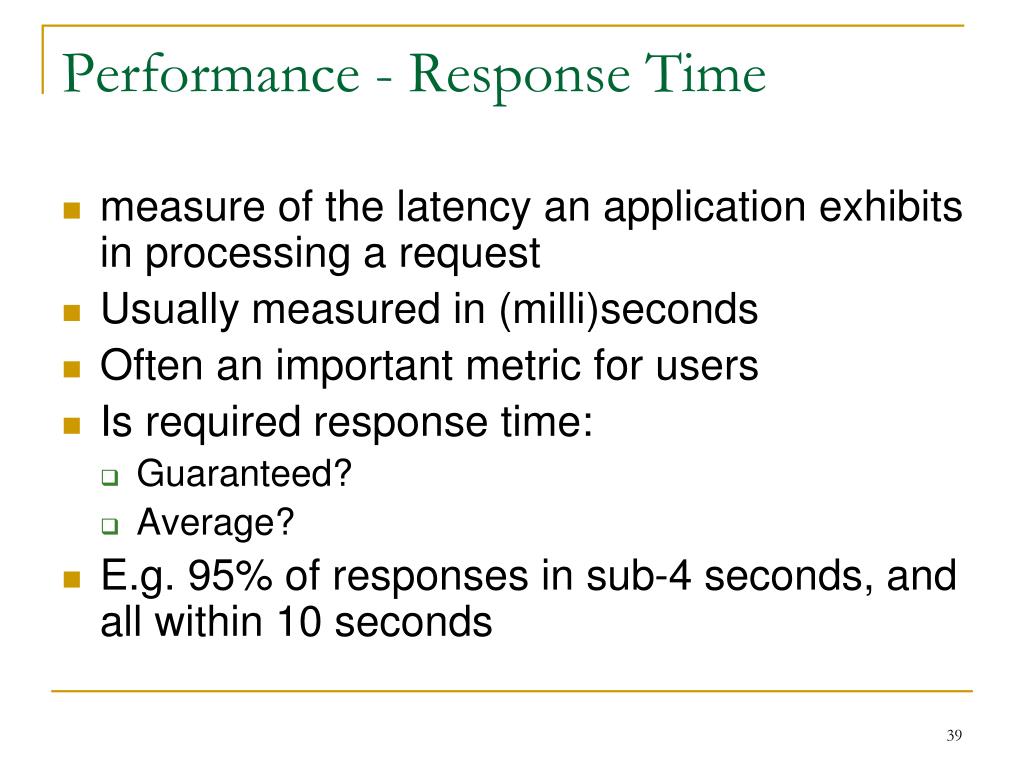 Performance - Response Time

- measure of the latency an application exhibits in processing a request
- Usually measured in (milli)seconds
- Often an important metric for users
- Is required response time:
  - Guaranteed?
  - Average?
- E.g. 95% of responses in sub-4 seconds, and all within 10 seconds

39